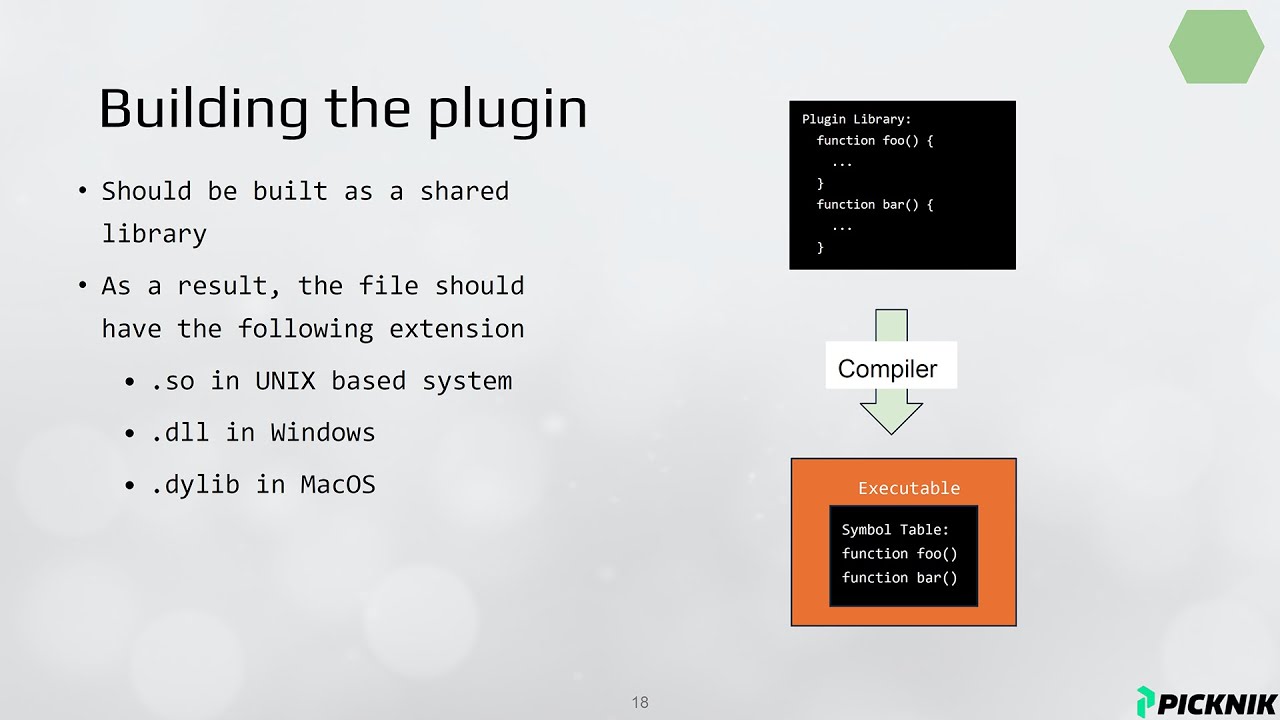 Building the plugin

• Should be built as a shared library

• As a result, the file should have the following extension

• .so in UNIX based system

• .dll in Windows

• .dylib in MacOS

Plugin Library:
function foo() {
...
}
function bar() {
...
}

Compiler

Executable

Symbol Table:
function foo()
function bar()

18

PICKNIK